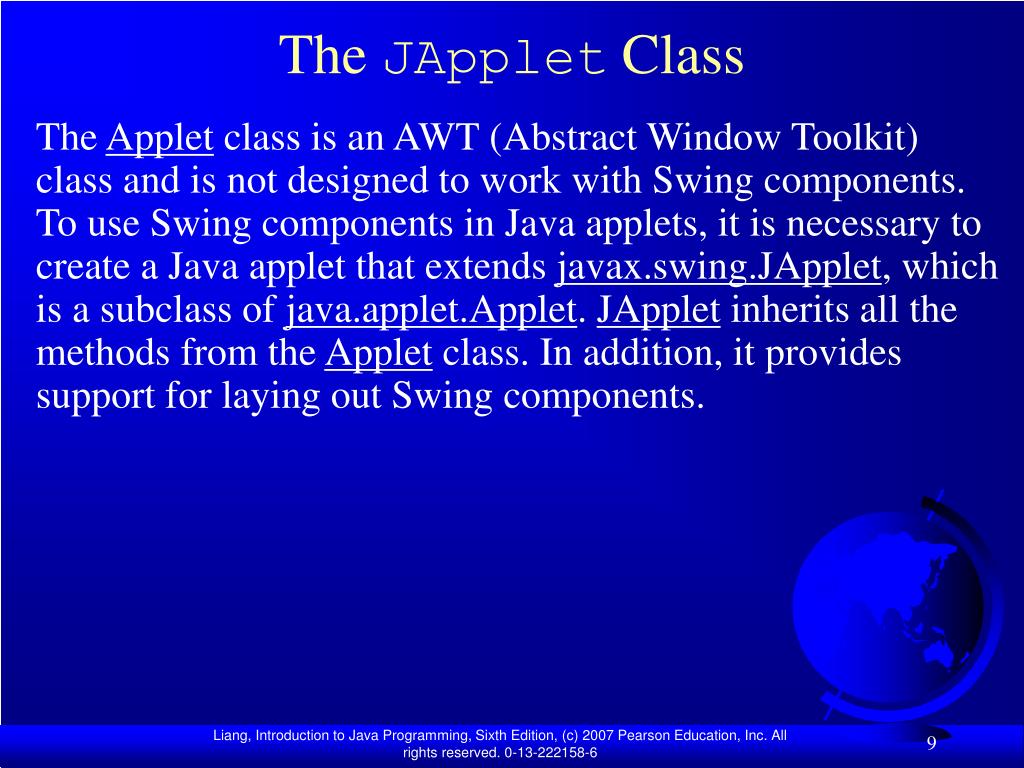 The JApplet Class

The Applet class is an AWT (Abstract Window Toolkit) class and is not designed to work with Swing components. To use Swing components in Java applets, it is necessary to create a Java applet that extends javax.swing.JApplet, which is a subclass of java.applet.Applet. JApplet inherits all the methods from the Applet class. In addition, it provides support for laying out Swing components.

Liang, Introduction to Java Programming, Sixth Edition, (c) 2007 Pearson Education, Inc. All rights reserved. 0-13-222158-6

9